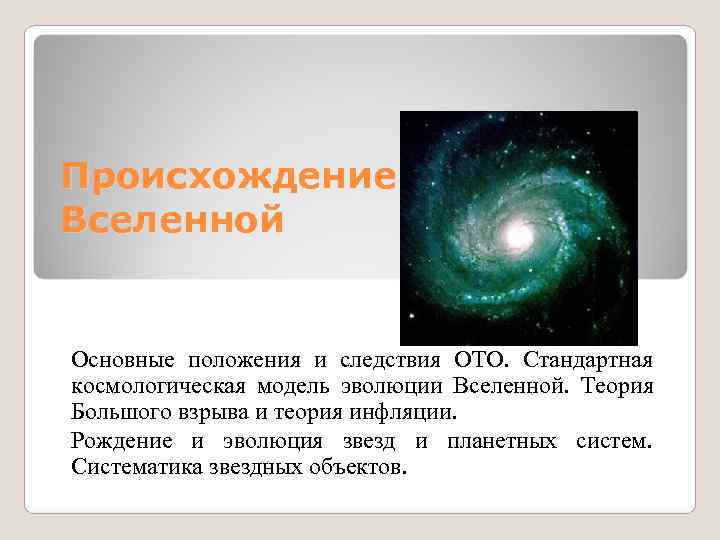 Происхождение Вселенной

Основные положения и следствия ОТО. Стандартная космологическая модель эволюции Вселенной. Теория Большого взрыва и теория инфляции.

Рождение и эволюция звезд и планетных систем. Систематика звездных объектов.